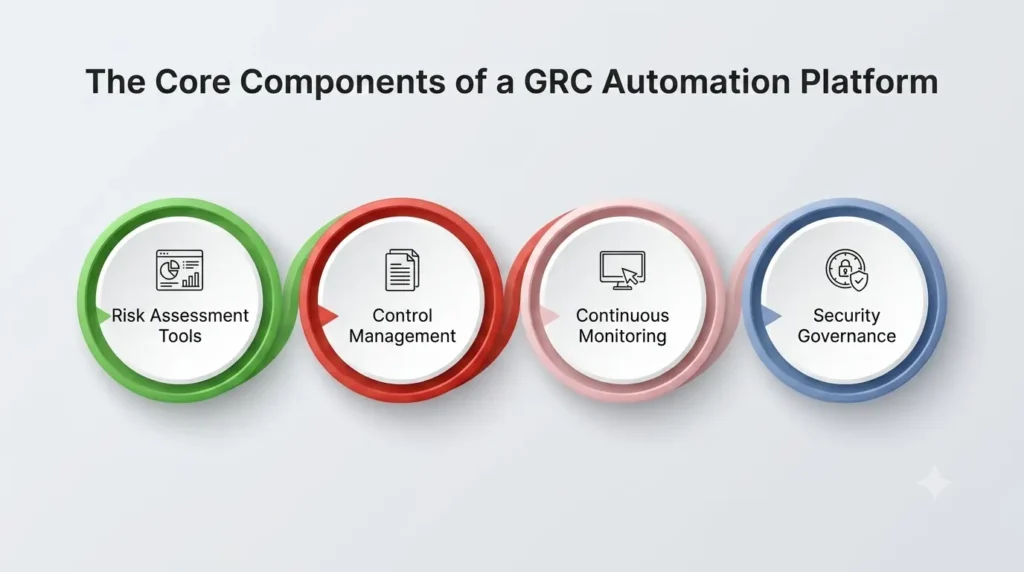 The Core Components of a GRC Automation Platform

Risk Assessment Tools

Control Management

Continuous Monitoring

Security Governance